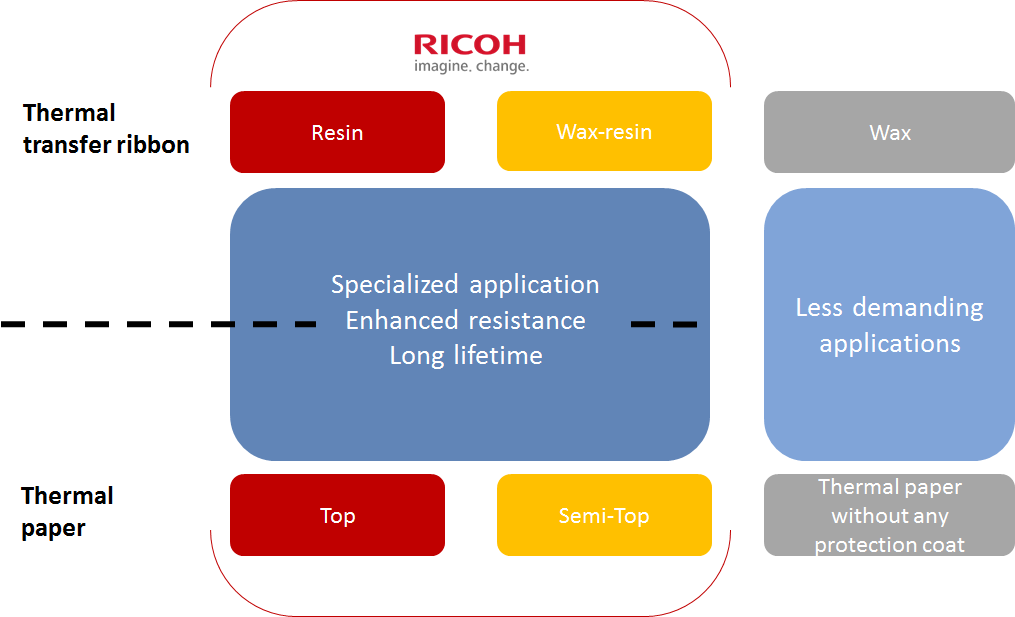 RICOH
imagine. change.

Thermal transfer ribbon

Resin

Wax-resin

Wax

Specialized application
Enhanced resistance
Long lifetime

Less demanding applications

Thermal paper

Top

Semi-Top

Thermal paper without any protection coat